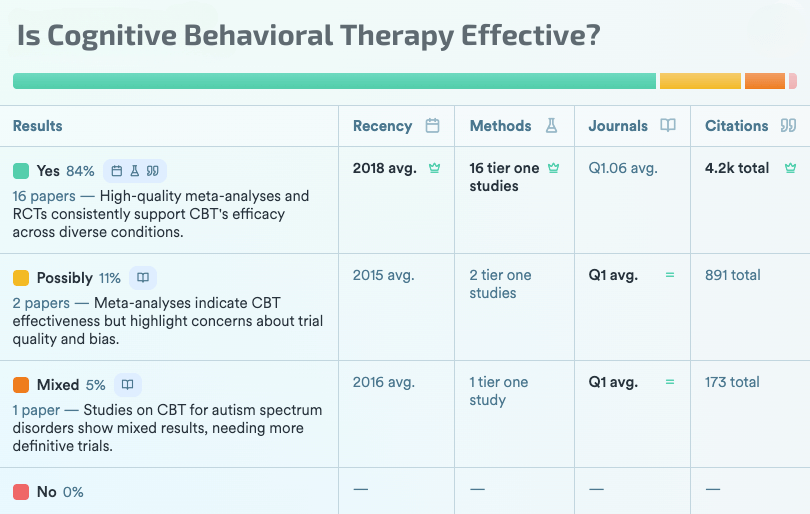 Is Cognitive Behavioral Therapy Effective?

| Results | Recency | Methods | Journals | Citations |
|---|---|---|---|---|
| Yes 84% 16 papers — High-quality meta-analyses and RCTs consistently support CBT's efficacy across diverse conditions. | 2018 avg. | 16 tier one studies | Q1.06 avg. | 4.2k total |
| Possibly 11% 2 papers — Meta-analyses indicate CBT effectiveness but highlight concerns about trial quality and bias. | 2015 avg. | 2 tier one studies | Q1 avg. = | 891 total |
| Mixed 5% 1 paper — Studies on CBT for autism spectrum disorders show mixed results, needing more definitive trials. | 2016 avg. | 1 tier one study | Q1 avg. = | 173 total |
| No 0% | — | — | — | — |